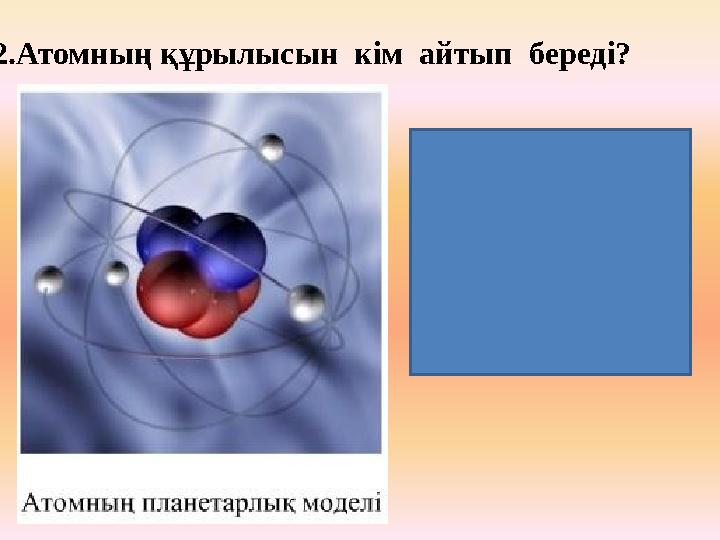 2.Атомның құрылысын кім айтып береді?

Атомның планетарлық моделі